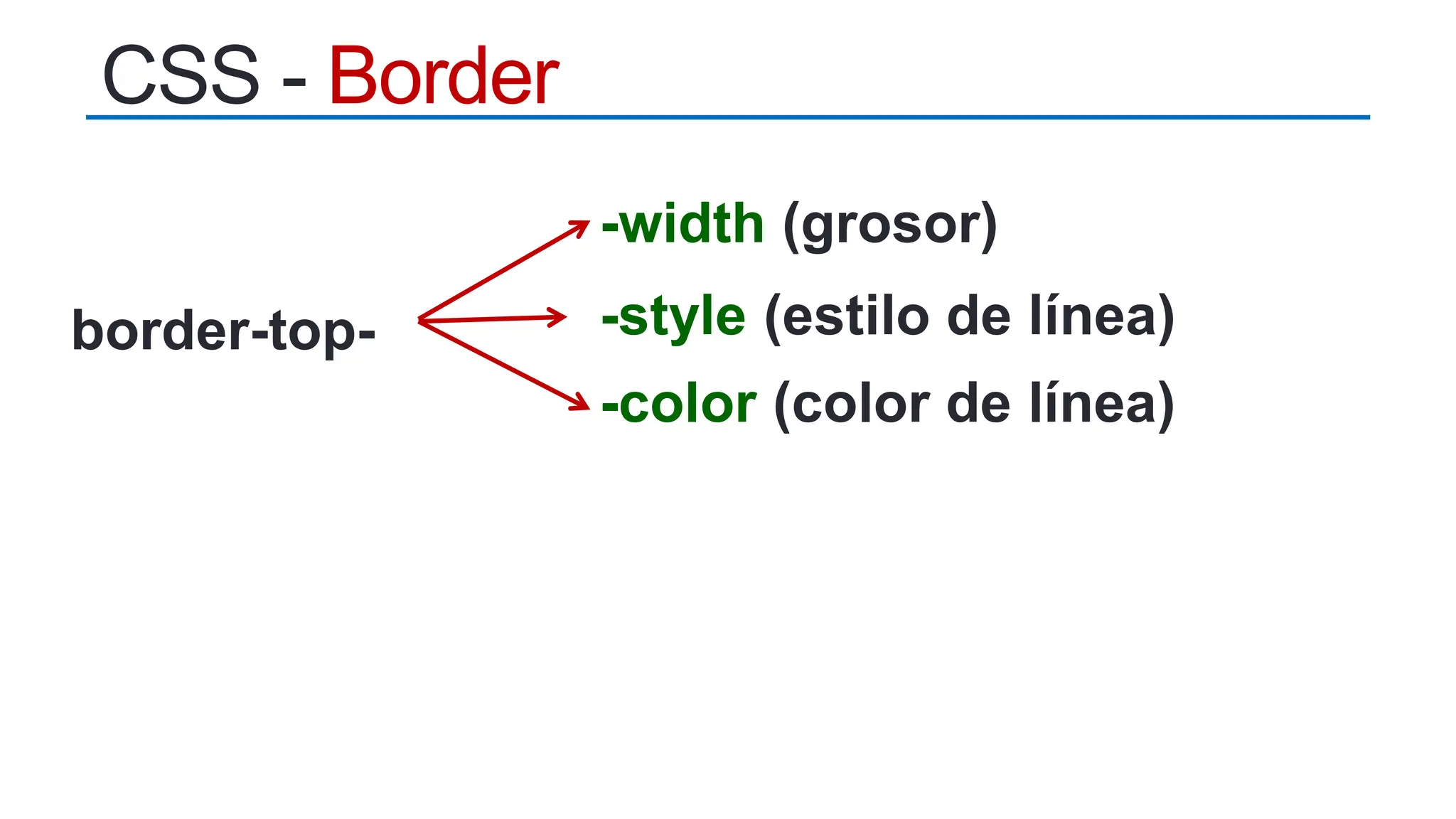 CSS - Border

border-top-

-width (grosor)

-style (estilo de línea)

-color (color de línea)